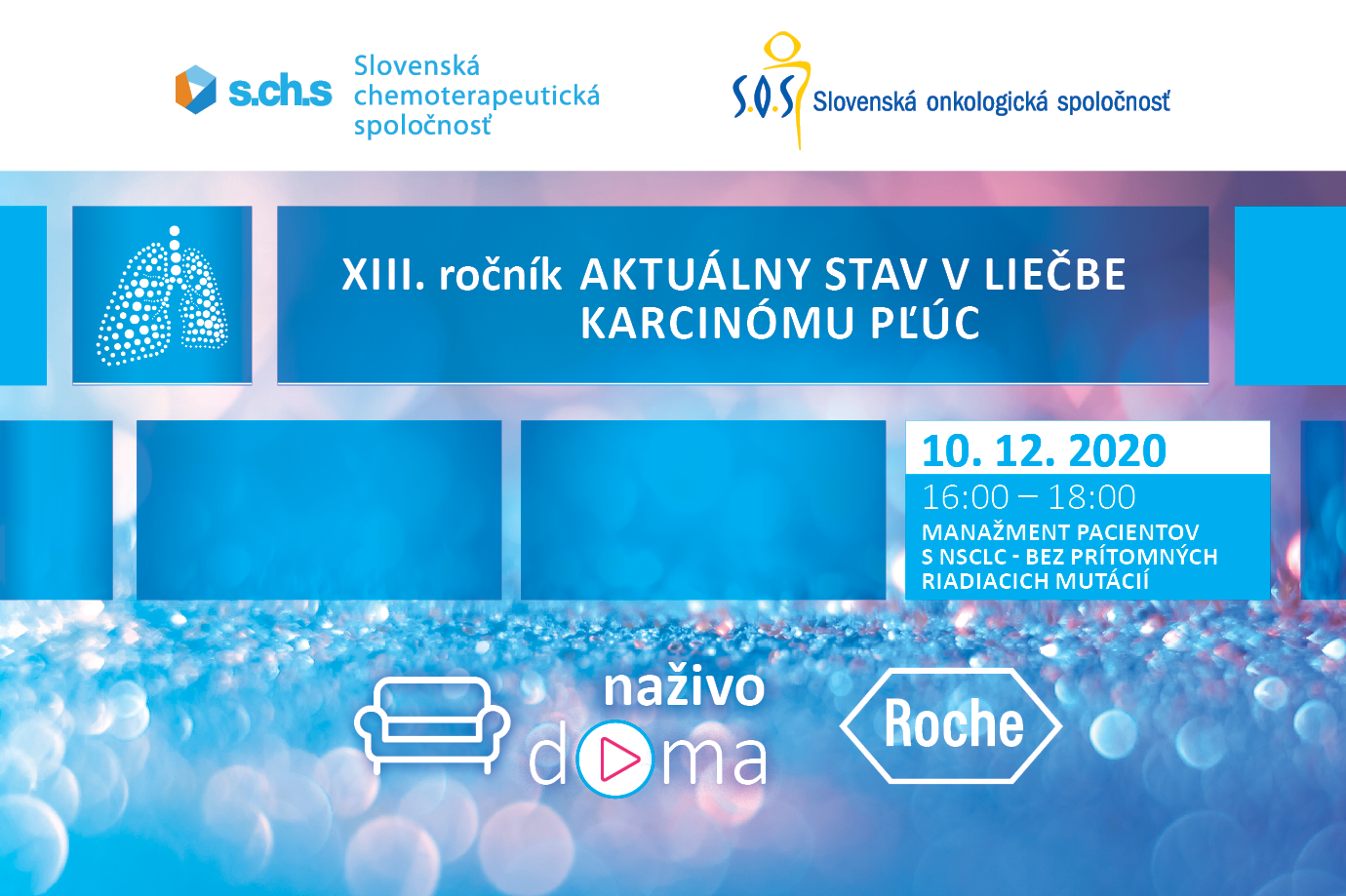 s.ch.s Slovenská chemoterapeutická spoločnosť

S.O.S Slovenská onkologická spoločnosť

XIII. ročník AKTUÁLNY STAV V LIEČBE KARCINÓMU PĽÚC

10. 12. 2020
16:00 – 18:00
MANAŽMENT PACIENTOV S NSCLC - BEZ PRÍTOMNÝCH RIADIACICH MUTÁCIÍ

naživo doma

Roche